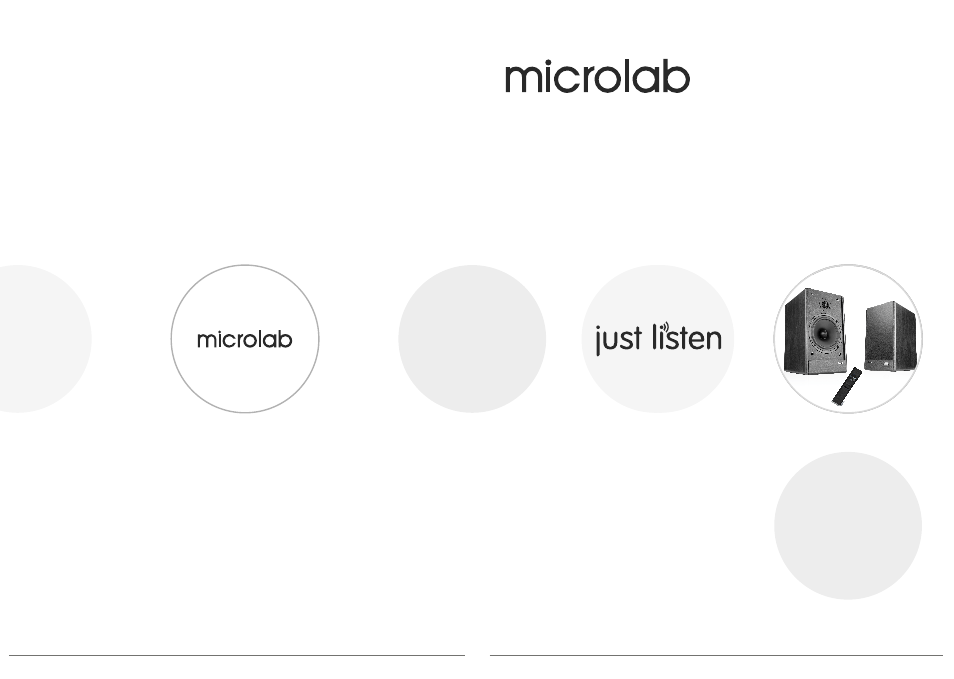 microlab

microlab

just listen